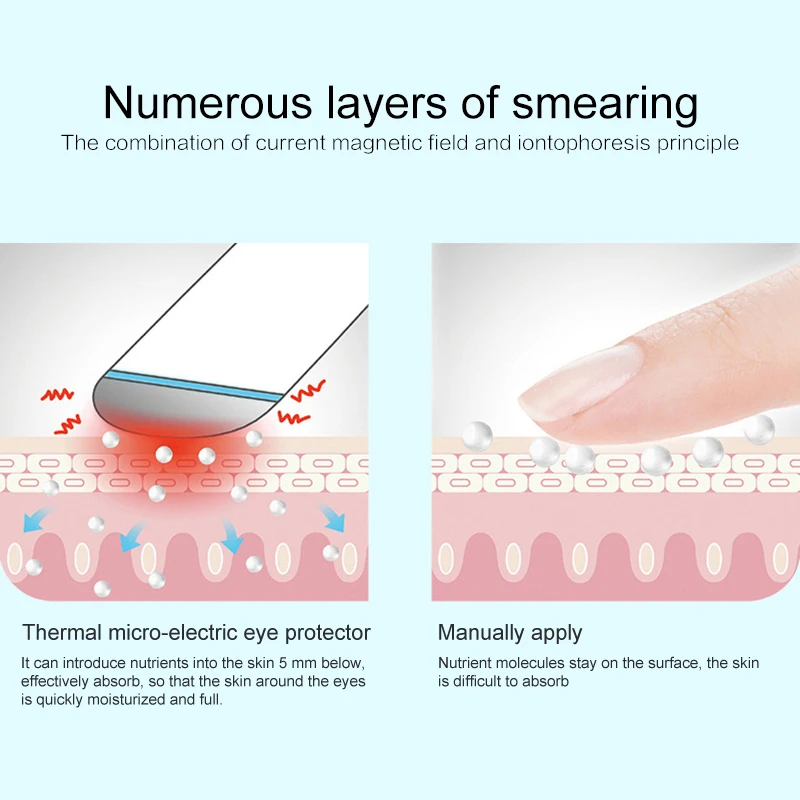 Numerous layers of smearing
The combination of current magnetic field and iontophoresis principle

Thermal micro-electric eye protector
It can introduce nutrients into the skin 5 mm below, effectively absorb, so that the skin around the eyes is quickly moisturized and full.

Manually apply
Nutrient molecules stay on the surface, the skin is difficult to absorb